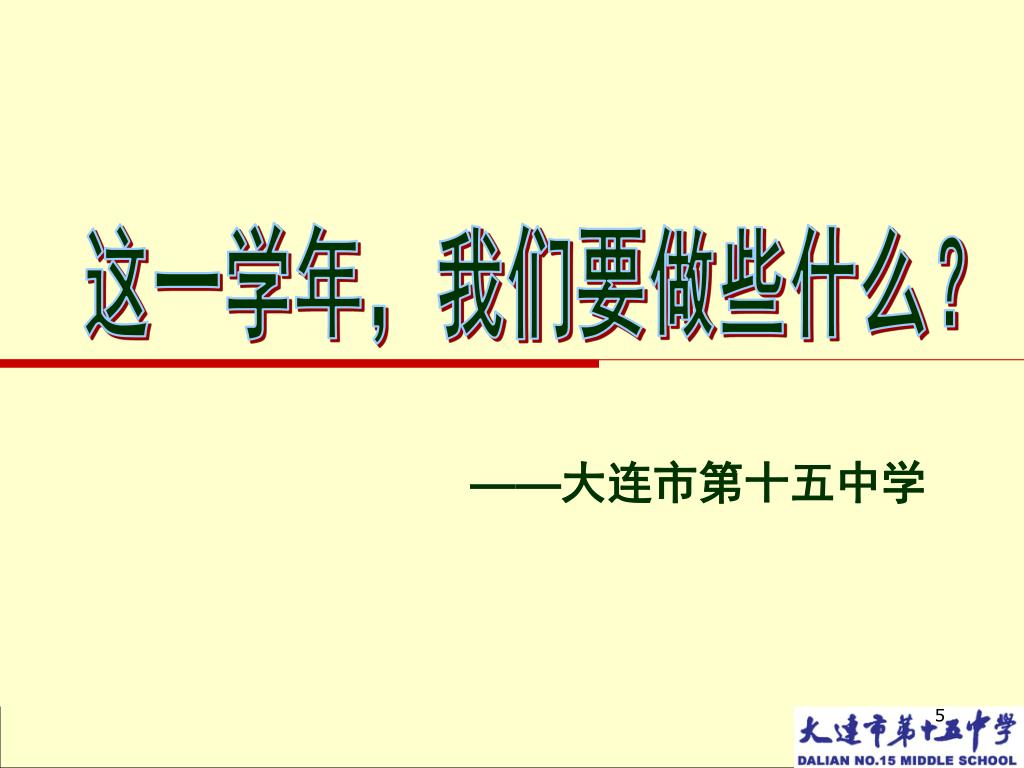 这一学年，我们要做些什么？

——大连市第十五中学

5

大连市第十五中学
DALIAN NO.15 MIDDLE SCHOOL